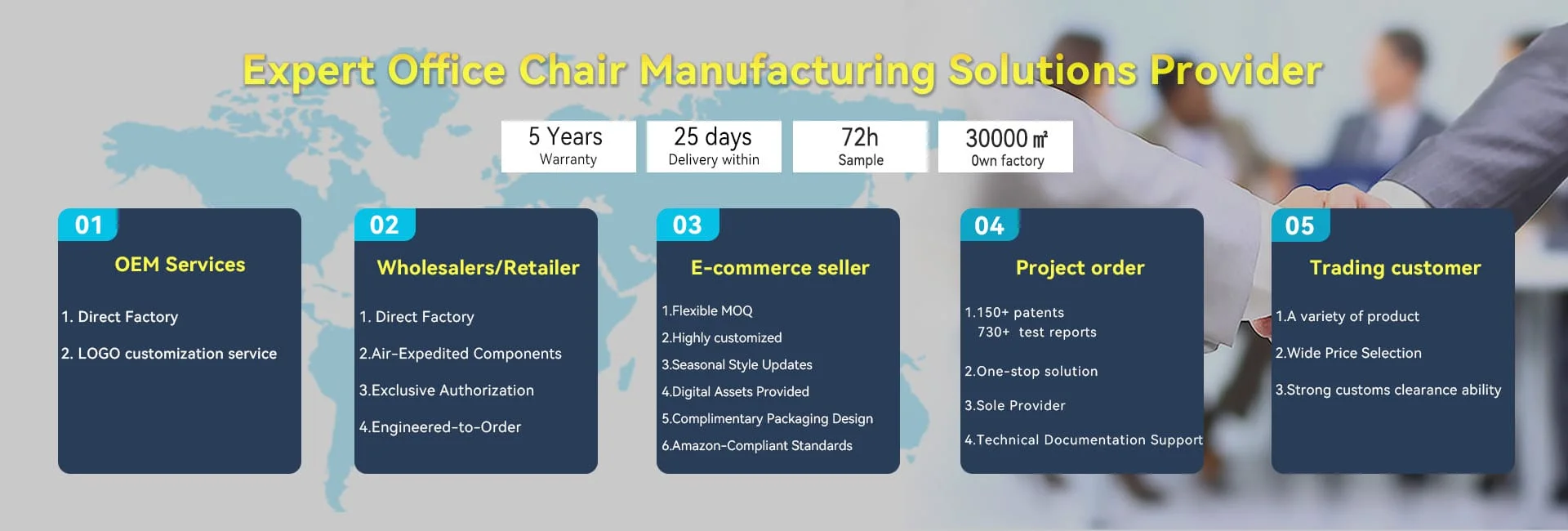 Expert Office Chair Manufacturing Solutions Provider

5 Years
Warranty

25 days
Delivery within

72h
Sample

30000 ㎡
Own factory

01
OEM Services
1. Direct Factory
2. LOGO customization service

02
Wholesalers/Retailer
1. Direct Factory
2.Air-Expedited Components
3.Exclusive Authorization
4.Engineered-to-Order

03
E-commerce seller
1.Flexible MOQ
2.Highly customized
3.Seasonal Style Updates
4.Digital Assets Provided
5.Complimentary Packaging Design
6.Amazon-Compliant Standards

04
Project order
1.150+ patents
730+ test reports
2.One-stop solution
3.Sole Provider
4.Technical Documentation Support

05
Trading customer
1.A variety of product
2.Wide Price Selection
3.Strong customs clearance ability